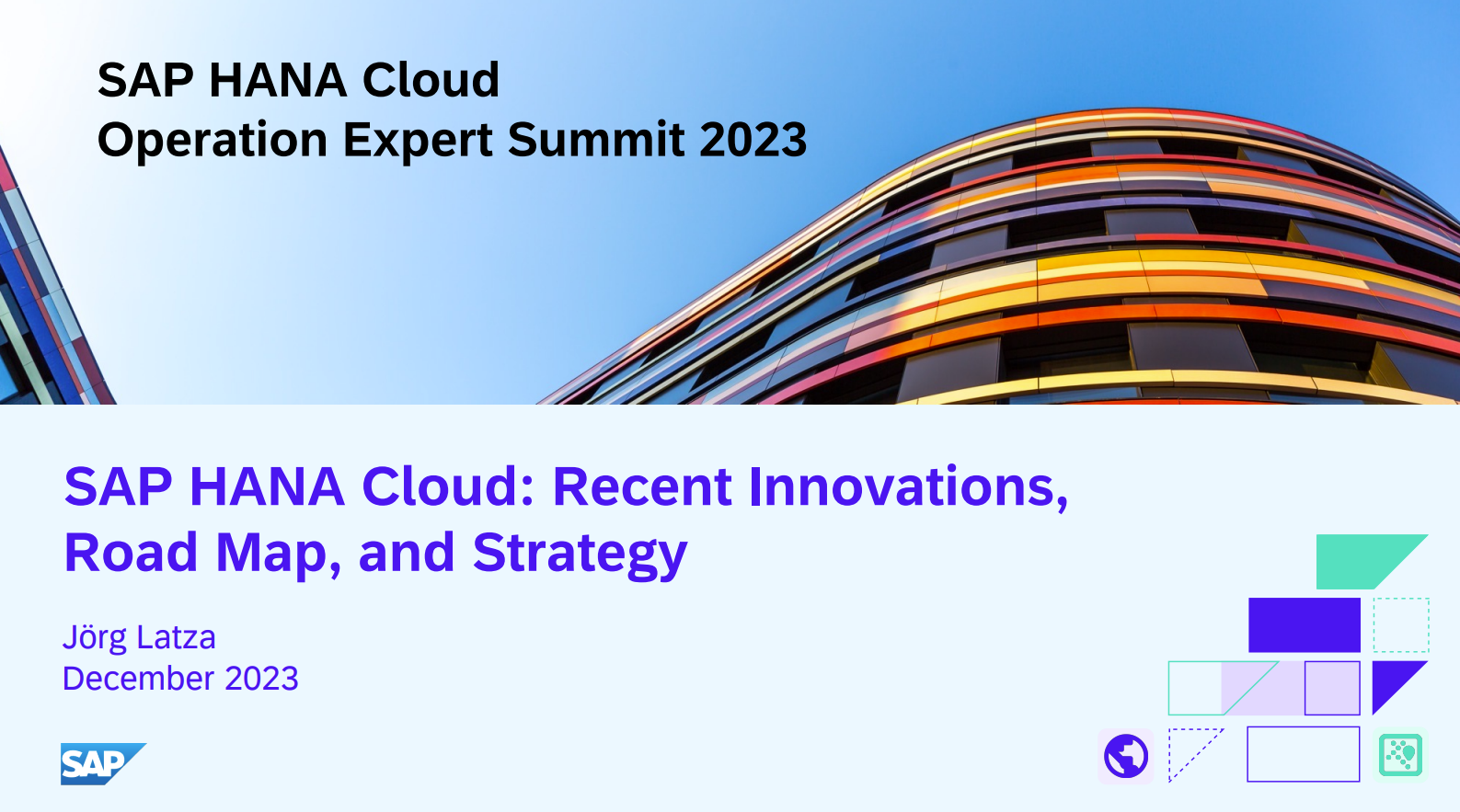 SAP HANA Cloud
Operation Expert Summit 2023

SAP HANA Cloud: Recent Innovations, Road Map, and Strategy

Jörg Latza
December 2023

SAP